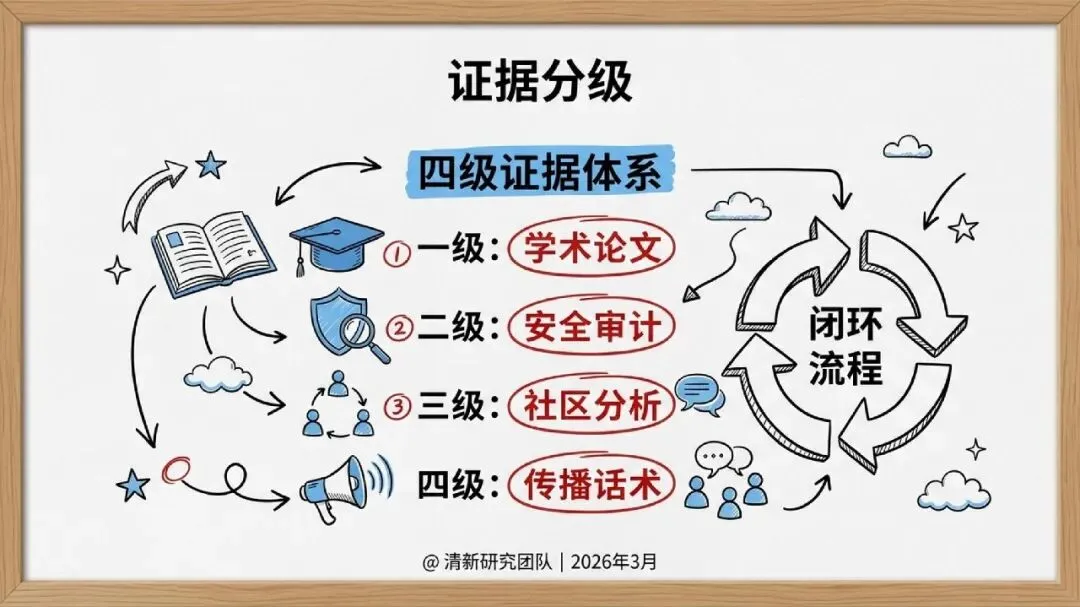 证据分级

四级证据体系

① 一级：学术论文

② 二级：安全审计

③ 三级：社区分析

四级：传播话术

闭环流程

@ 清新研究团队 | 2026年3月